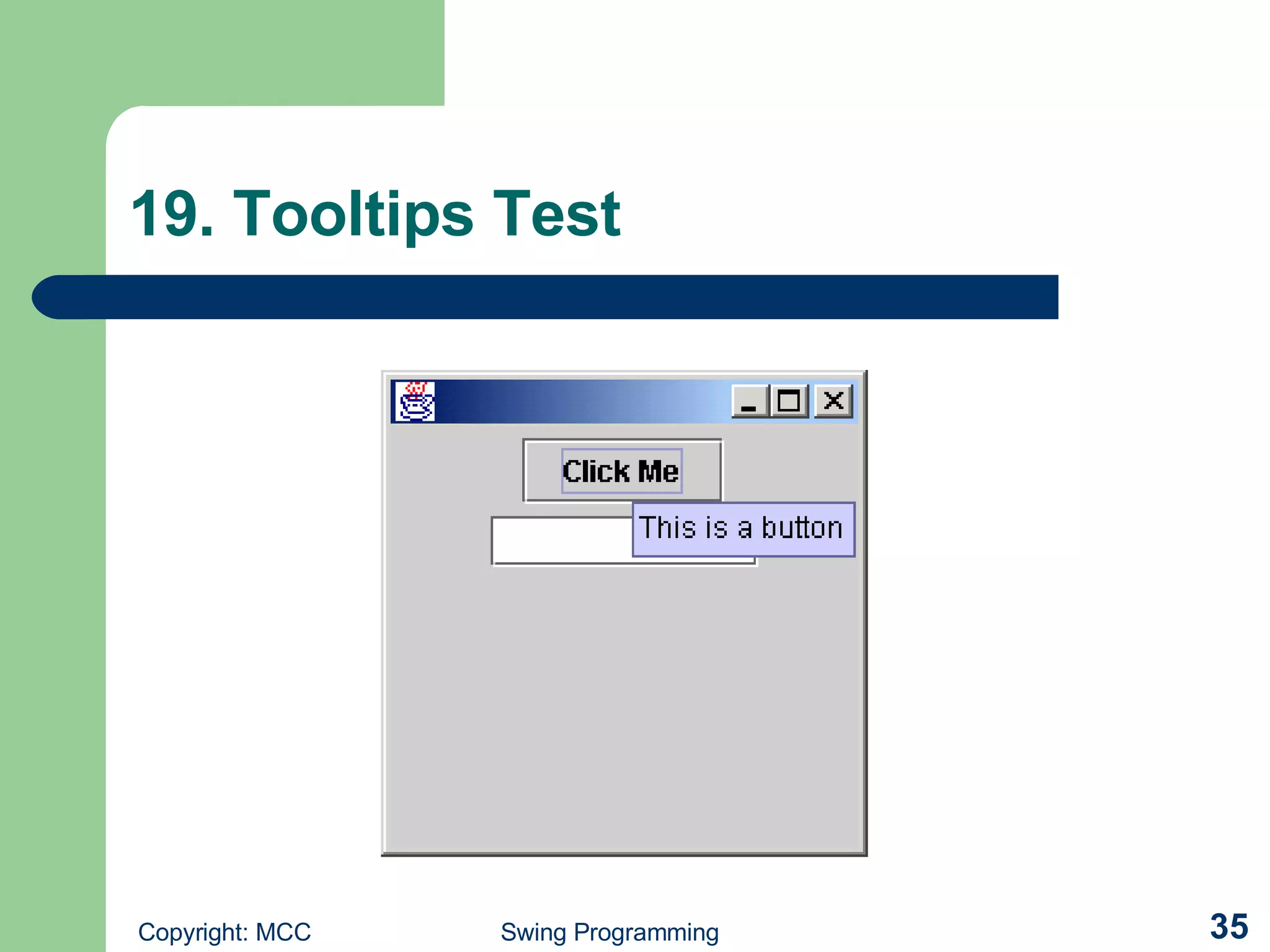 19. Tooltips Test

Click Me

This is a button

Copyright: MCC

Swing Programming

35